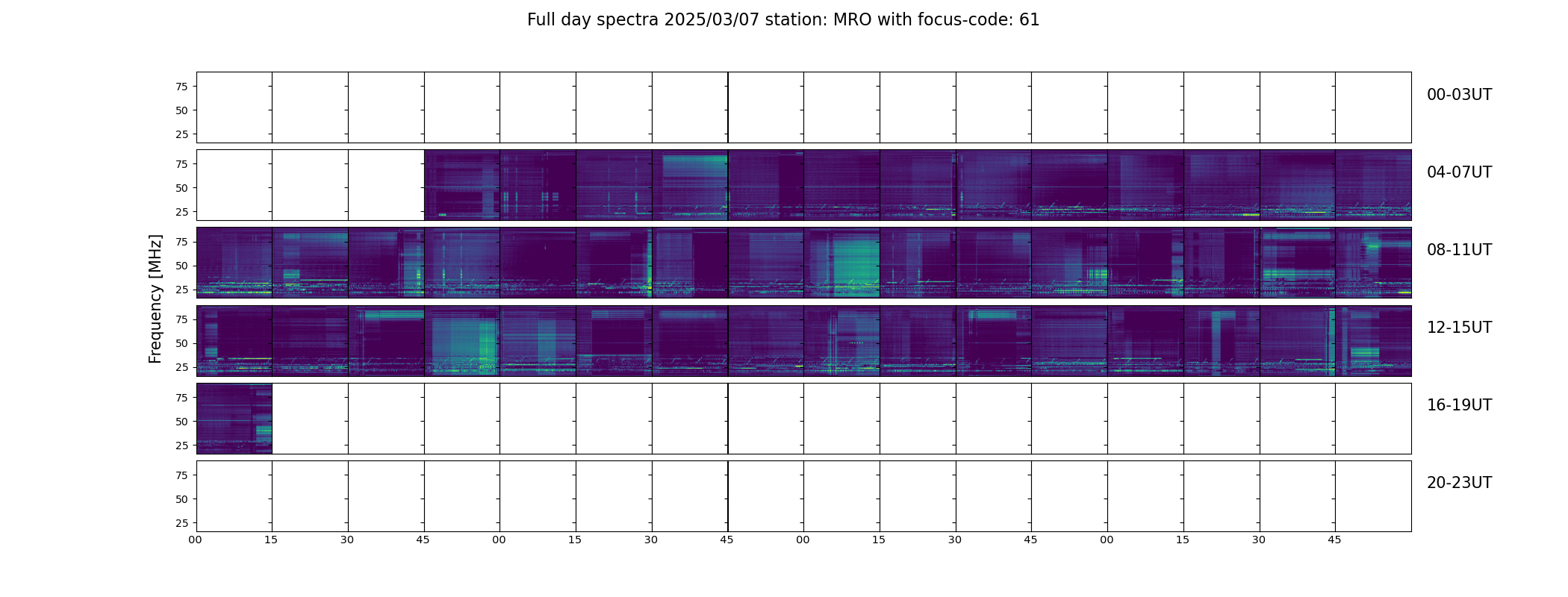 Full day spectra 2025/03/07 station: MRO with focus-code: 61

Frequency [MHz]

75
50
25

00-03UT

75
50
25

04-07UT

75
50
25

08-11UT

75
50
25

12-15UT

75
50
25

16-19UT

75
50
25

20-23UT

00 15 30 45 00 15 30 45 00 15 30 45 00 15 30 45